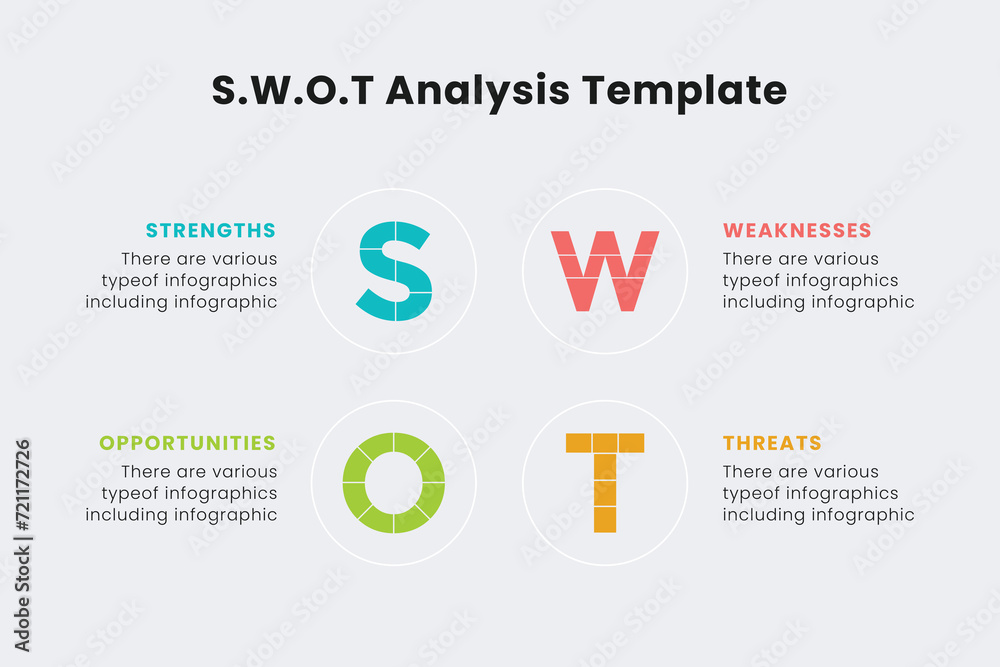 S.W.O.T Analysis Template

STRENGTHS
There are various typeof infographics including infographic

S

W

WEAKNESSES
There are various typeof infographics including infographic

OPPORTUNITIES
There are various typeof infographics including infographic

O

T

THREATS
There are various typeof infographics including infographic

Adobe Stock | #721172726